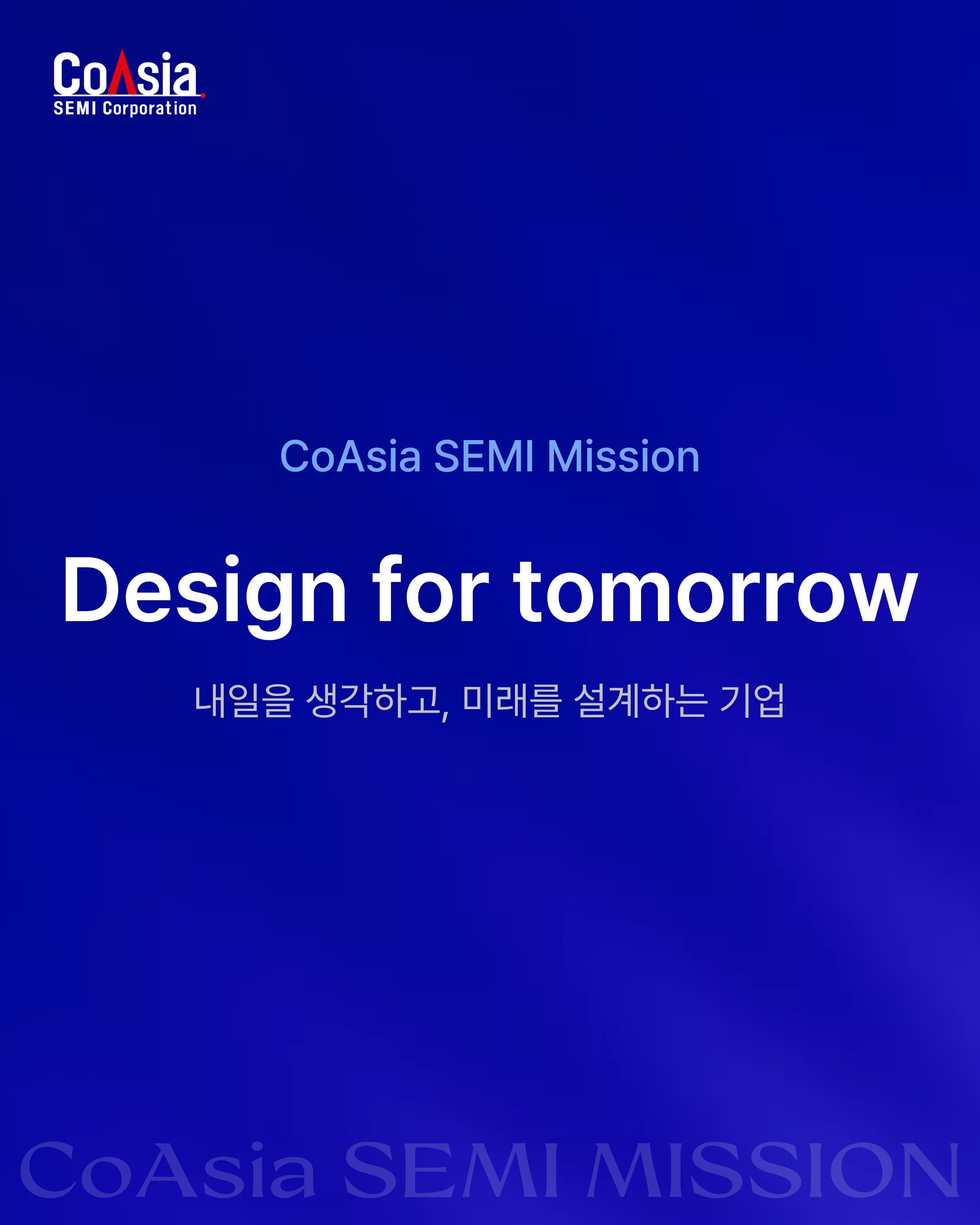 CoAsia
SEMI Corporation

CoAsia SEMI Mission

Design for tomorrow

내일을 생각하고, 미래를 설계하는 기업

CoAsia SEMI MISSION